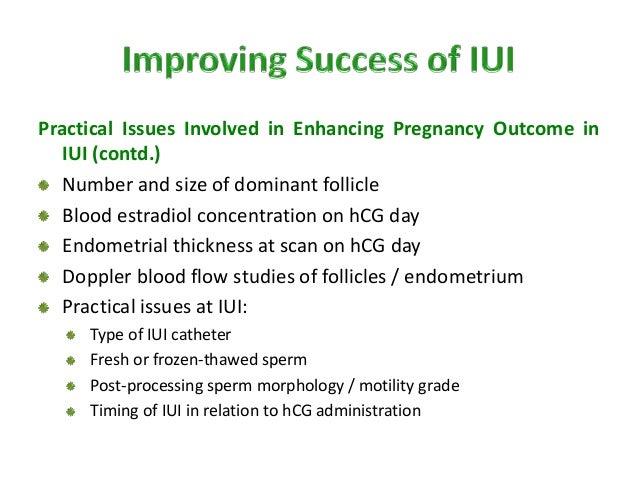 Improving Success of IUI

Practical Issues Involved in Enhancing Pregnancy Outcome in IUI (contd.)

- Number and size of dominant follicle
- Blood estradiol concentration on hCG day
- Endometrial thickness at scan on hCG day
- Doppler blood flow studies of follicles / endometrium
- Practical issues at IUI:
  - Type of IUI catheter
  - Fresh or frozen-thawed sperm
  - Post-processing sperm morphology / motility grade
  - Timing of IUI in relation to hCG administration